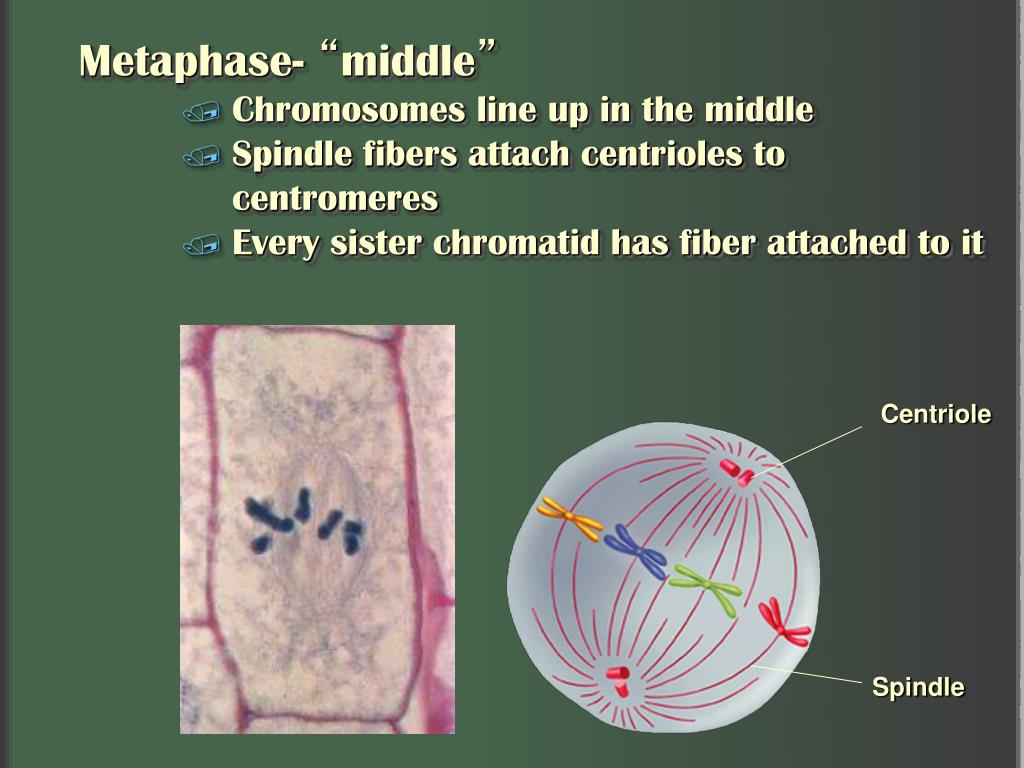 Metaphase- “middle”

Chromosomes line up in the middle

Spindle fibers attach centrioles to centromeres

Every sister chromatid has fiber attached to it

Centriole

Spindle